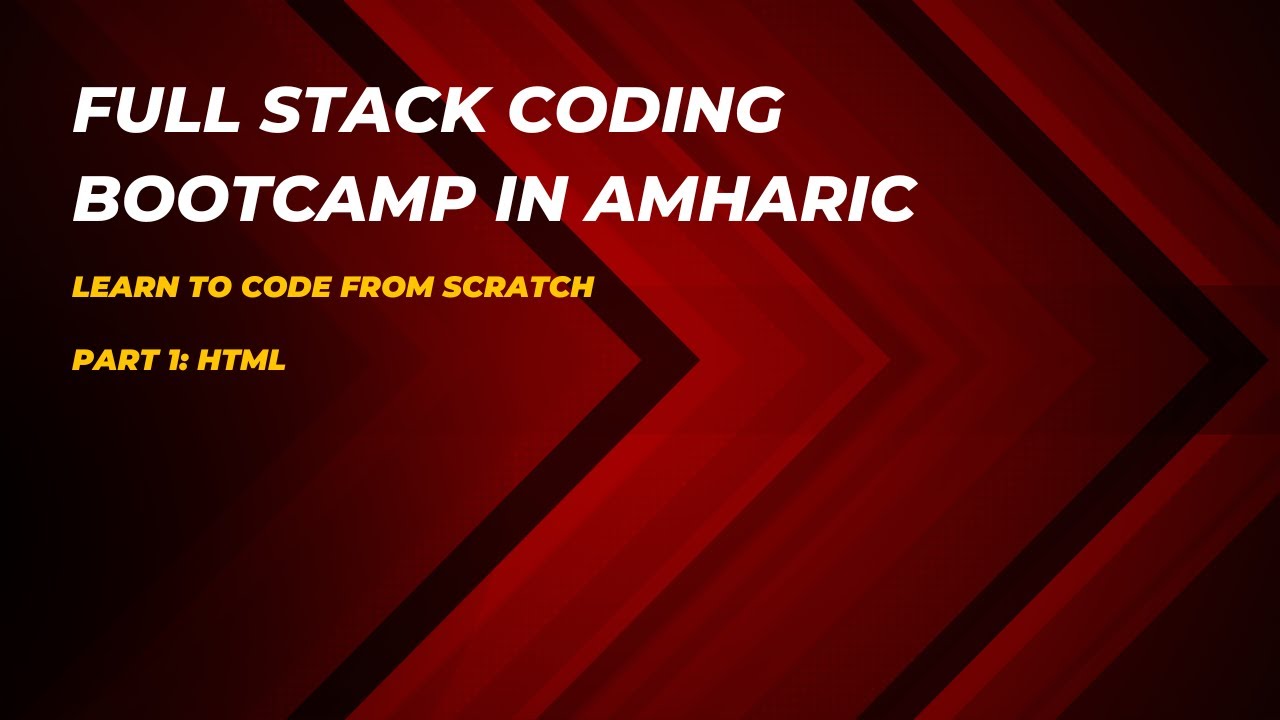 FULL STACK CODING BOOTCAMP IN AMHARIC

LEARN TO CODE FROM SCRATCH

PART 1: HTML